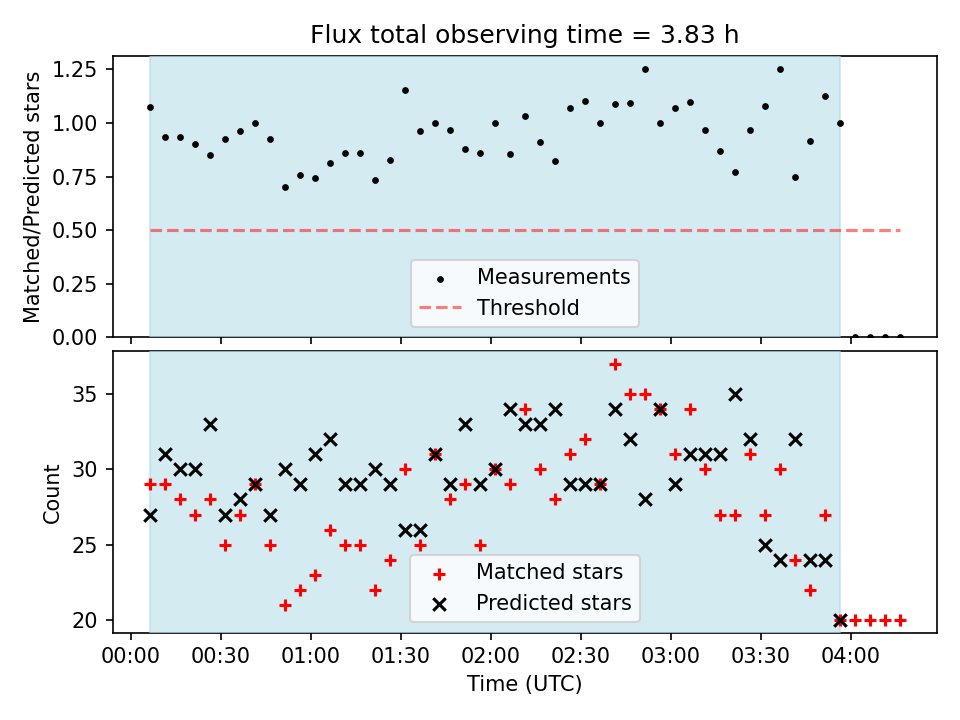 Flux total observing time = 3.83 h

Matched/Predicted stars

1.25
1.00
0.75
0.50
0.25
0.00

Measurements
Threshold

Count

35
30
25
20

Matched stars
Predicted stars

00:00 00:30 01:00 01:30 02:00 02:30 03:00 03:30 04:00

Time (UTC)